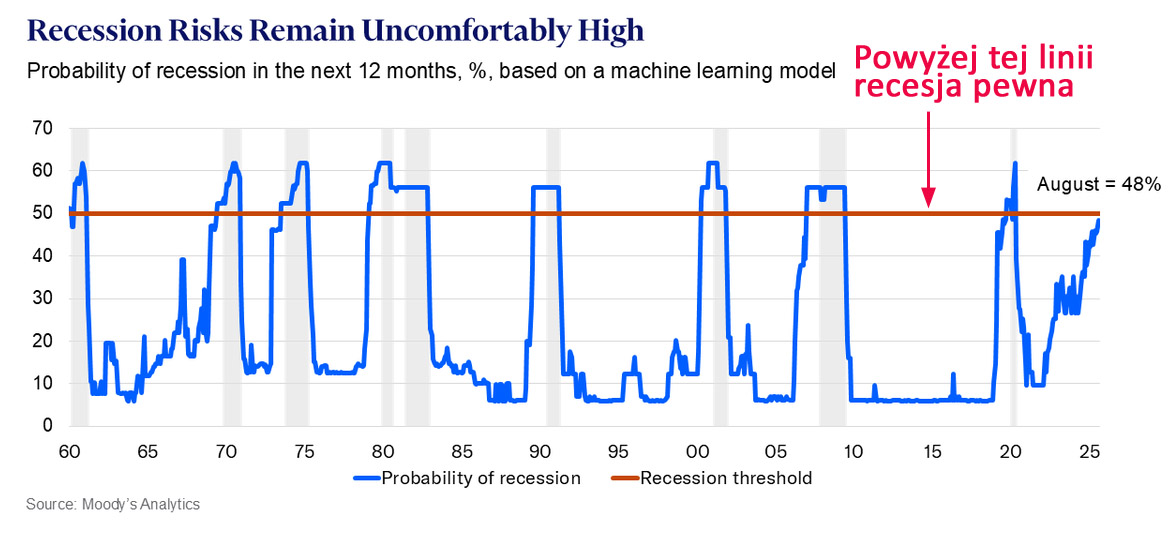 Recession Risks Remain Uncomfortably High

Probability of recession in the next 12 months, %, based on a machine learning model

Powyżej tej linii recesja pewna

August = 48%

70
60
50
40
30
20
10
0

60 65 70 75 80 85 90 95 00 05 10 15 20 25

Probability of recession
Recession threshold

Source: Moody's Analytics